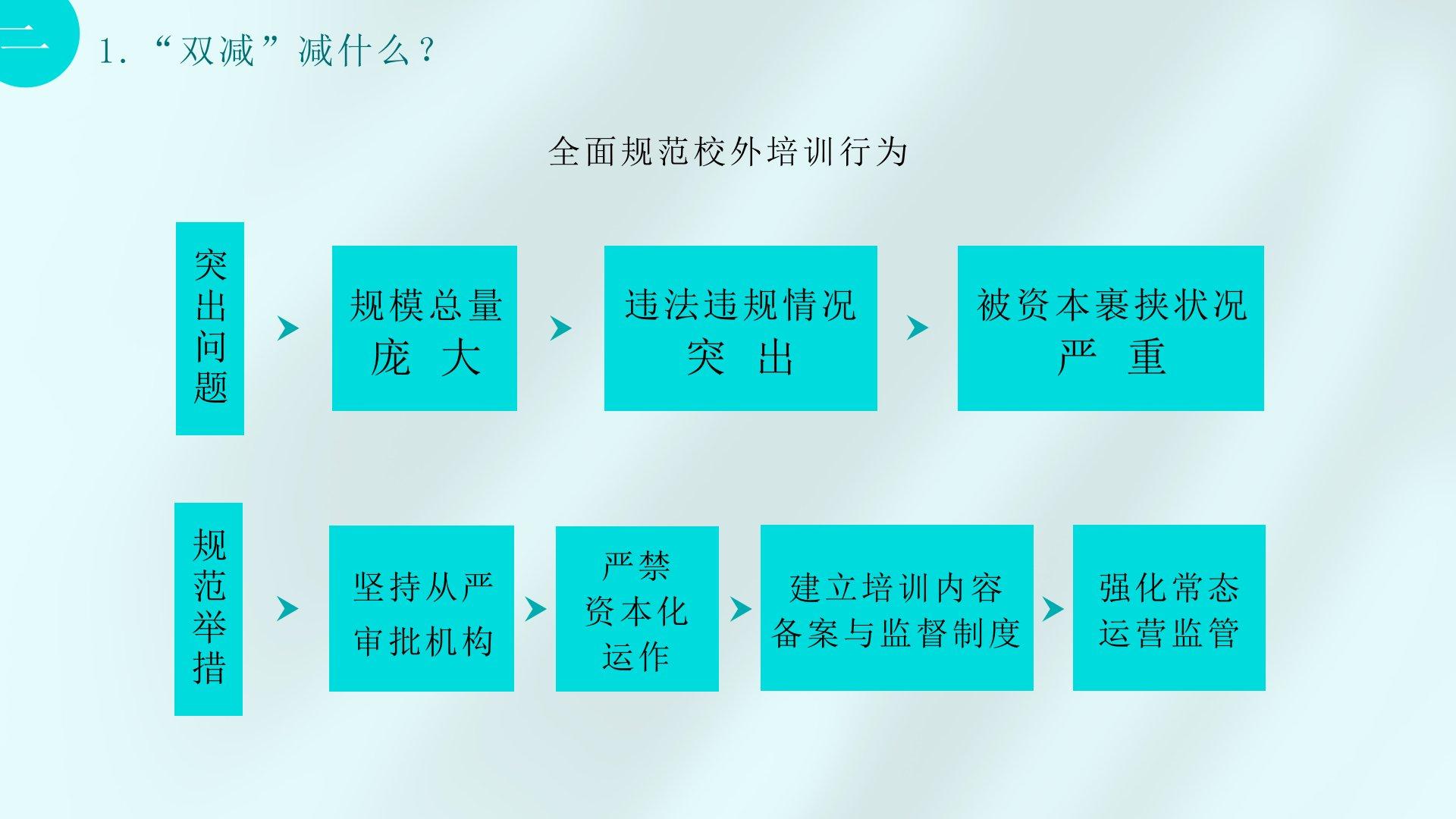 二

1. “双减”减什么？

全面规范校外培训行为

突出问题

规模总量庞 大

违法违规情况突 出

被资本裹挟状况严 重

规范举措

坚持从严审批机构

严禁资本化运作

建立培训内容备案与监督制度

强化常态运营监管